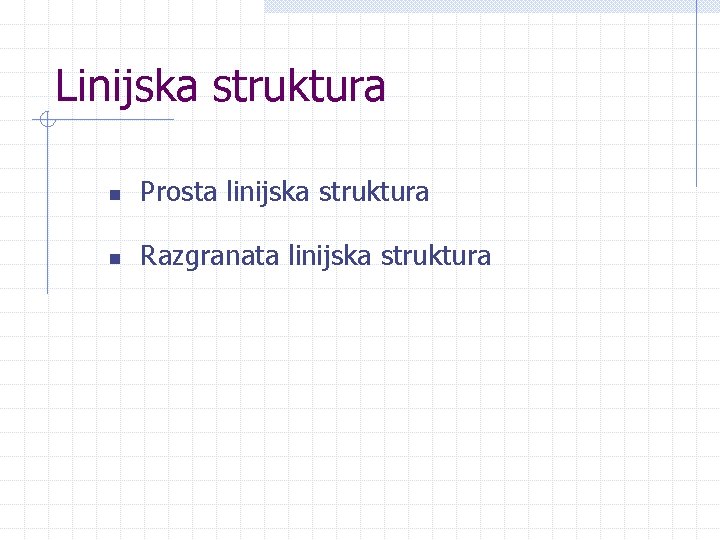 Linijska struktura

- Prosta linijska struktura
- Razgranata linijska struktura